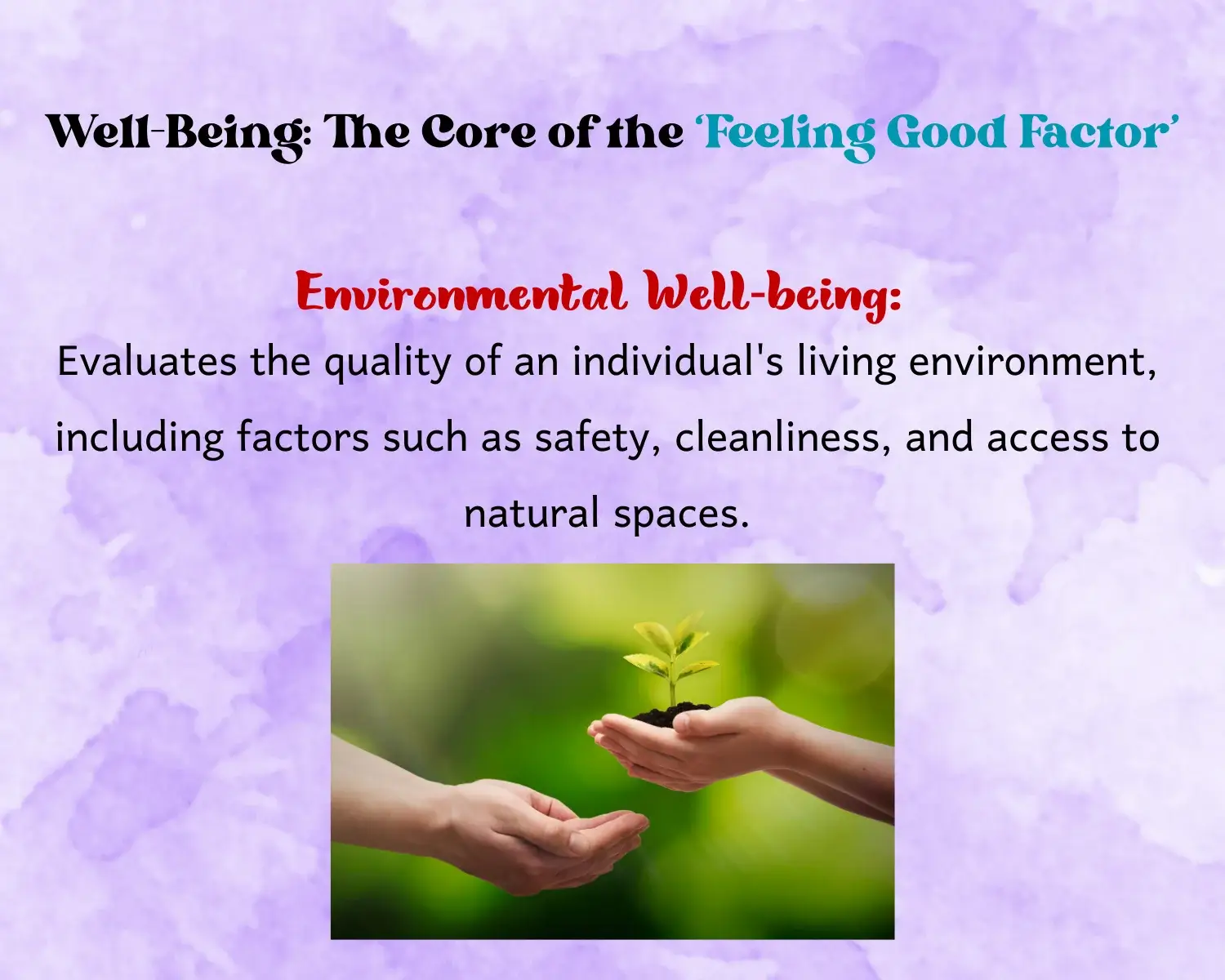 Well-Being: The Core of the 'Feeling Good Factor'

Environmental Well-being:
Evaluates the quality of an individual's living environment, including factors such as safety, cleanliness, and access to natural spaces.